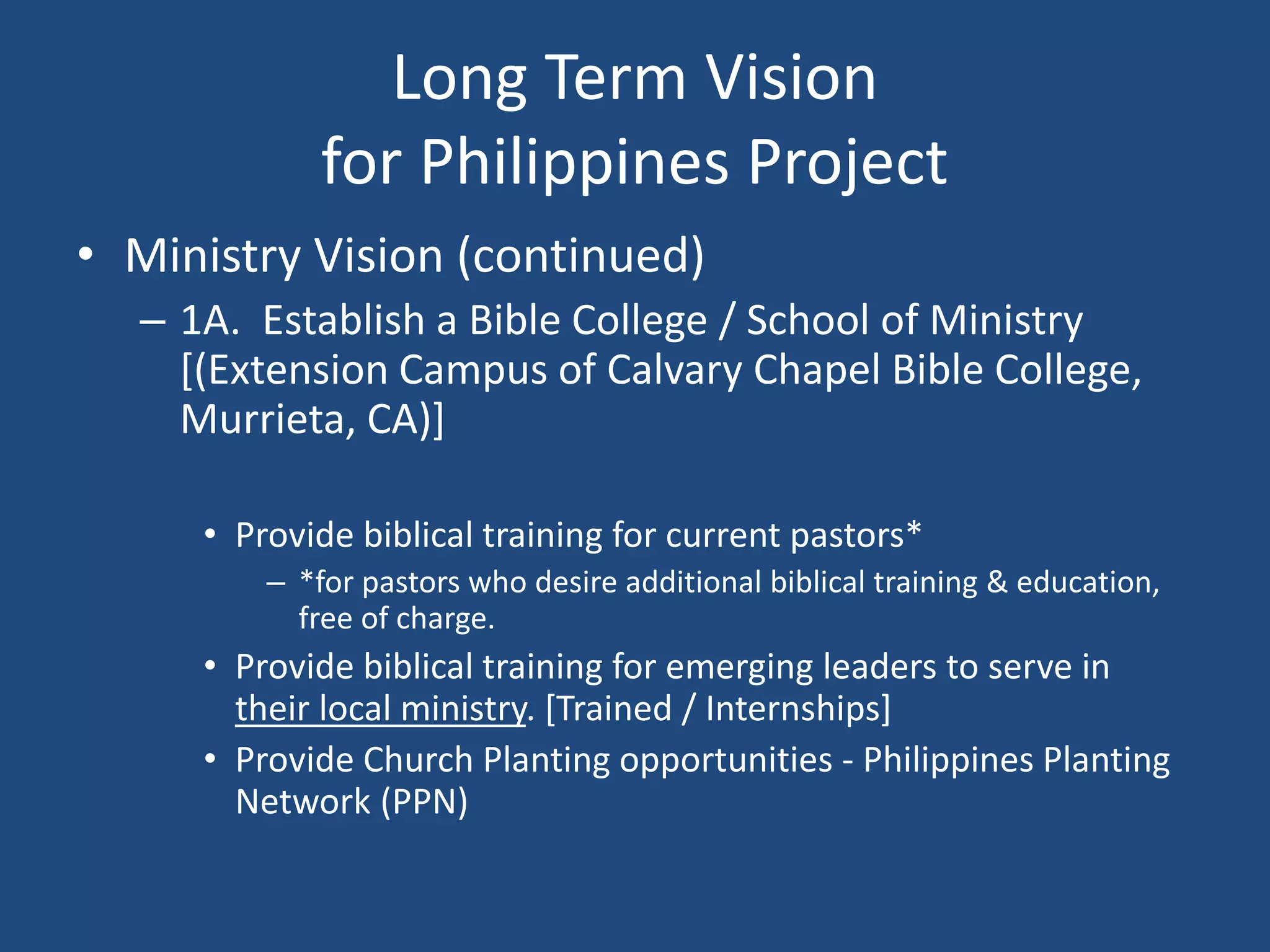 Long Term Vision
for Philippines Project

• Ministry Vision (continued)

– 1A. Establish a Bible College / School of Ministry [(Extension Campus of Calvary Chapel Bible College, Murrieta, CA)]

• Provide biblical training for current pastors*

– *for pastors who desire additional biblical training & education, free of charge.

• Provide biblical training for emerging leaders to serve in their local ministry. [Trained / Internships]

• Provide Church Planting opportunities - Philippines Planting Network (PPN)